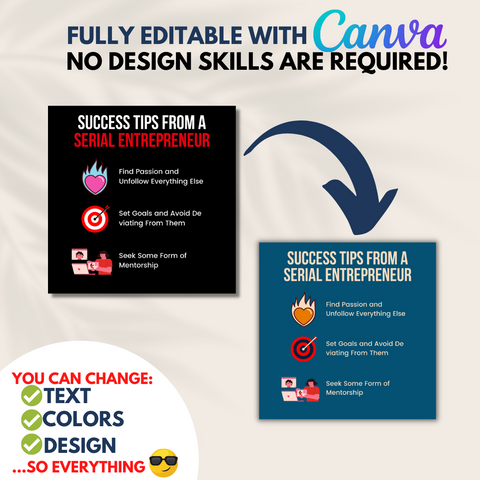 FULLY EDITABLE WITH Canva
NO DESIGN SKILLS ARE REQUIRED!

SUCCESS TIPS FROM A SERIAL ENTREPRENEUR

Find Passion and Unfollow Everything Else

Set Goals and Avoid De viating From Them

Seek Some Form of Mentorship

SUCCESS TIPS FROM A SERIAL ENTREPRENEUR

Find Passion and Unfollow Everything Else

Set Goals and Avoid De viating From Them

Seek Some Form of Mentorship

YOU CAN CHANGE:
TEXT
COLORS
DESIGN
...SO EVERYTHING